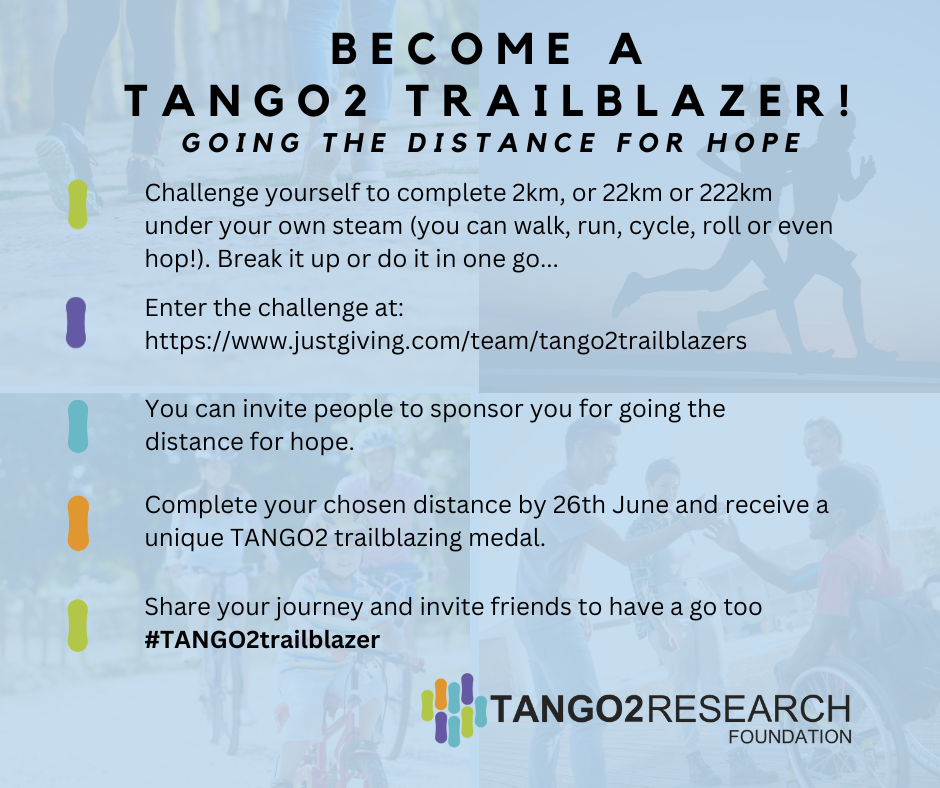 BECOME A TANGO2 TRAILBLAZER!
GOING THE DISTANCE FOR HOPE

Challenge yourself to complete 2km, or 22km or 222km under your own steam (you can walk, run, cycle, roll or even hop!). Break it up or do it in one go...

Enter the challenge at: https://www.justgiving.com/team/tango2trailblazers

You can invite people to sponsor you for going the distance for hope.

Complete your chosen distance by 26th June and receive a unique TANGO2 trailblazing medal.

Share your journey and invite friends to have a go too
#TANGO2trailblazer

TANGO2RESEARCH
FOUNDATION